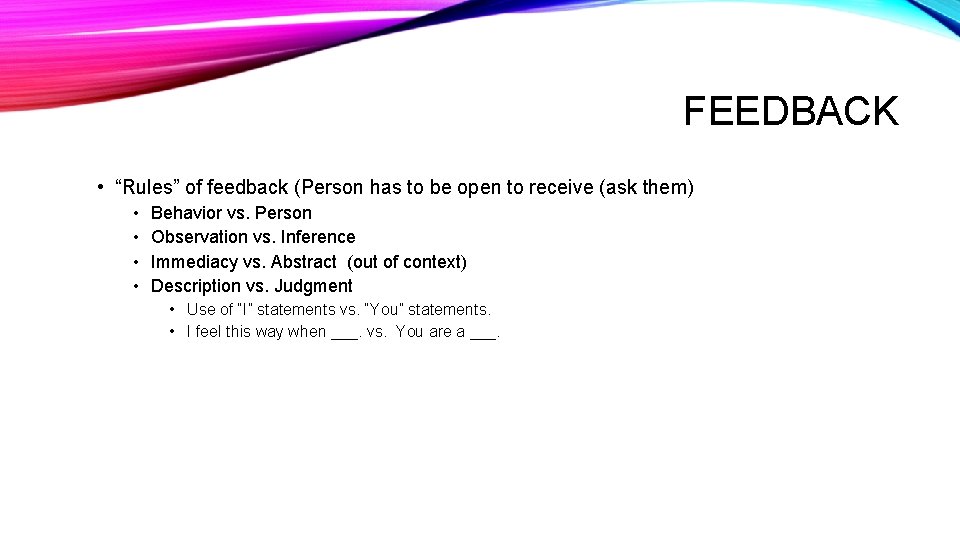 FEEDBACK

• “Rules” of feedback (Person has to be open to receive (ask them)
  • Behavior vs. Person
  • Observation vs. Inference
  • Immediacy vs. Abstract (out of context)
  • Description vs. Judgment
    • Use of "I" statements vs. "You" statements.
    • I feel this way when ___. vs. You are a ___.